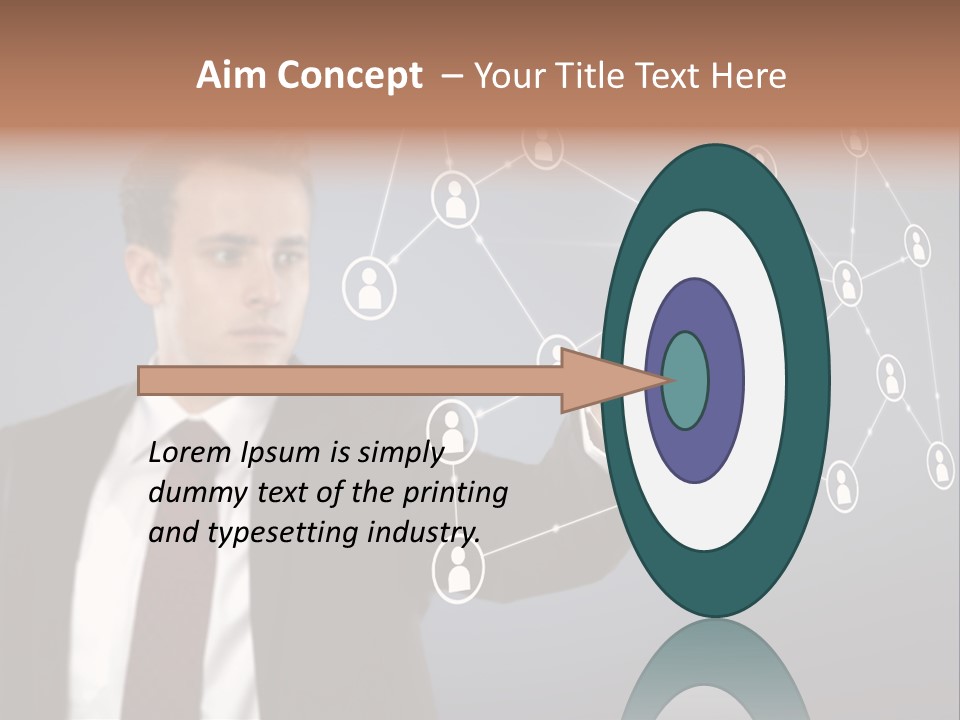 Aim Concept – Your Title Text Here

Lorem Ipsum is simply dummy text of the printing and typesetting industry.